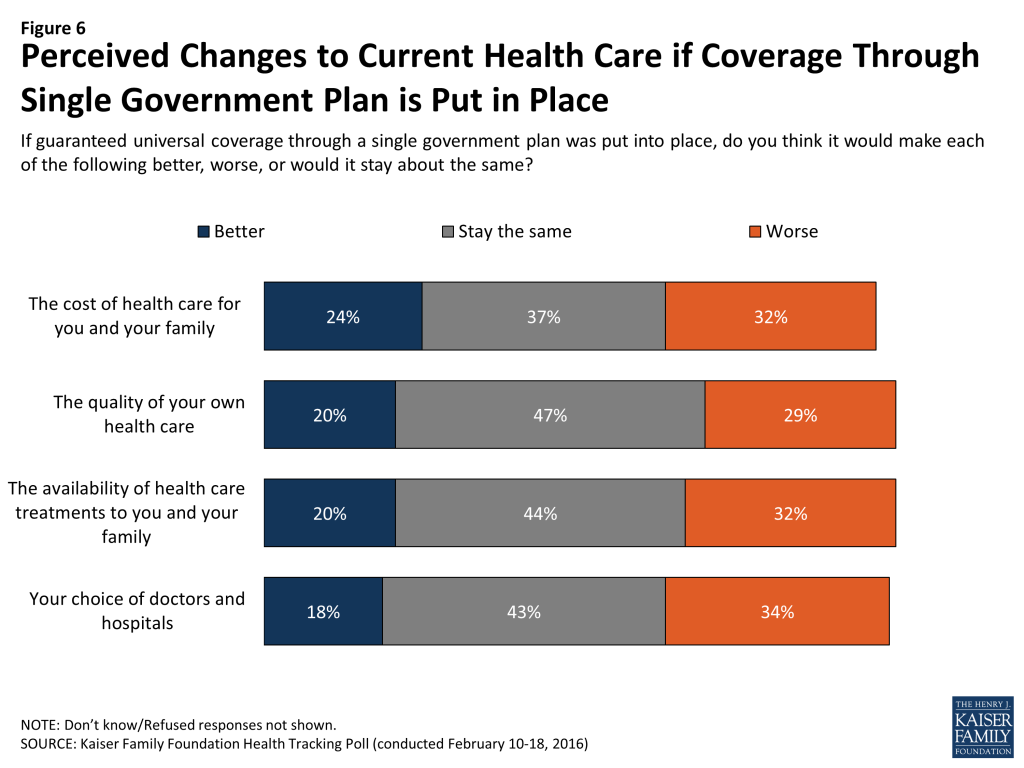 Figure 6
Perceived Changes to Current Health Care if Coverage Through Single Government Plan is Put in Place

If guaranteed universal coverage through a single government plan was put into place, do you think it would make each of the following better, worse, or would it stay about the same?

Better
Stay the same
Worse

The cost of health care for you and your family
24%
37%
32%

The quality of your own health care
20%
47%
29%

The availability of health care treatments to you and your family
20%
44%
32%

Your choice of doctors and hospitals
18%
43%
34%

NOTE: Don't know/Refused responses not shown.
SOURCE: Kaiser Family Foundation Health Tracking Poll (conducted February 10-18, 2016)

THE HENRY J. KAISER FAMILY FOUNDATION